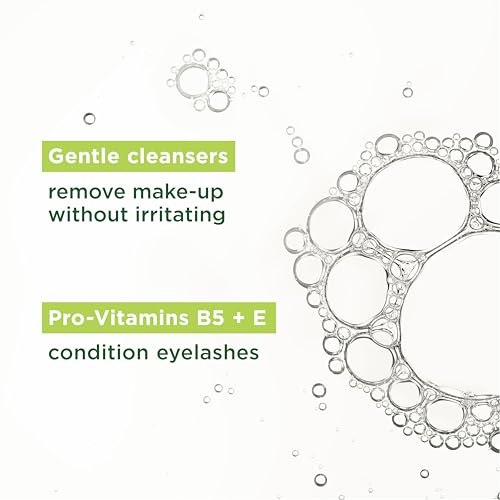 Gentle cleansers

remove make-up without irritating

Pro-Vitamins B5 + E

condition eyelashes